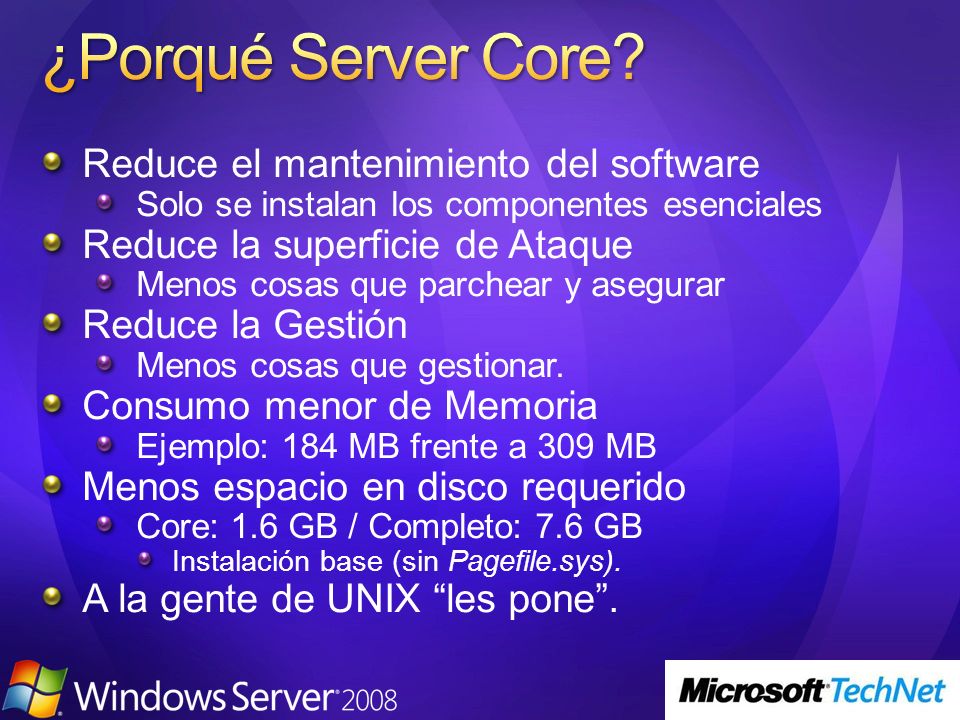 ¿Porqué Server Core?

Reduce el mantenimiento del software

Solo se instalan los componentes esenciales

Reduce la superficie de Ataque

Menos cosas que parchear y asegurar

Reduce la Gestión

Menos cosas que gestionar.

Consumo menor de Memoria

Ejemplo: 184 MB frente a 309 MB

Menos espacio en disco requerido

Core: 1.6 GB / Completo: 7.6 GB

Instalación base (sin Pagefile.sys).

A la gente de UNIX “les pone”.

Windows Server 2008

Microsoft TechNet